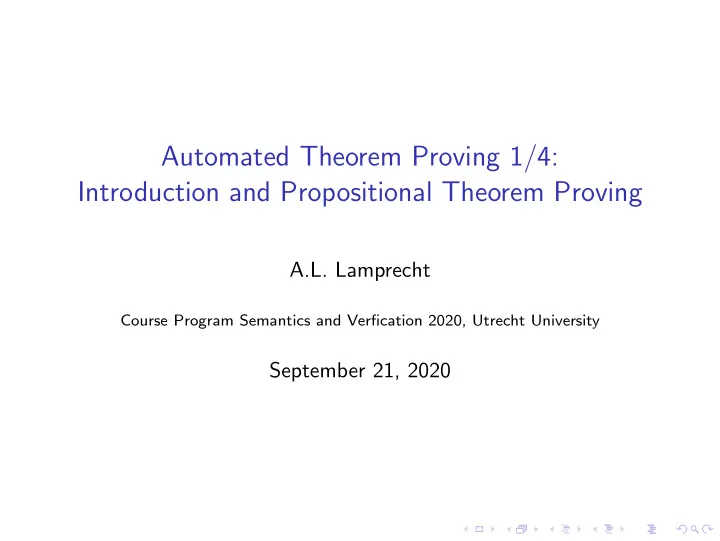 Automated Theorem Proving 1/4:
Introduction and Propositional Theorem Proving

A.L. Lamprecht

Course Program Semantics and Verfication 2020, Utrecht University

September 21, 2020